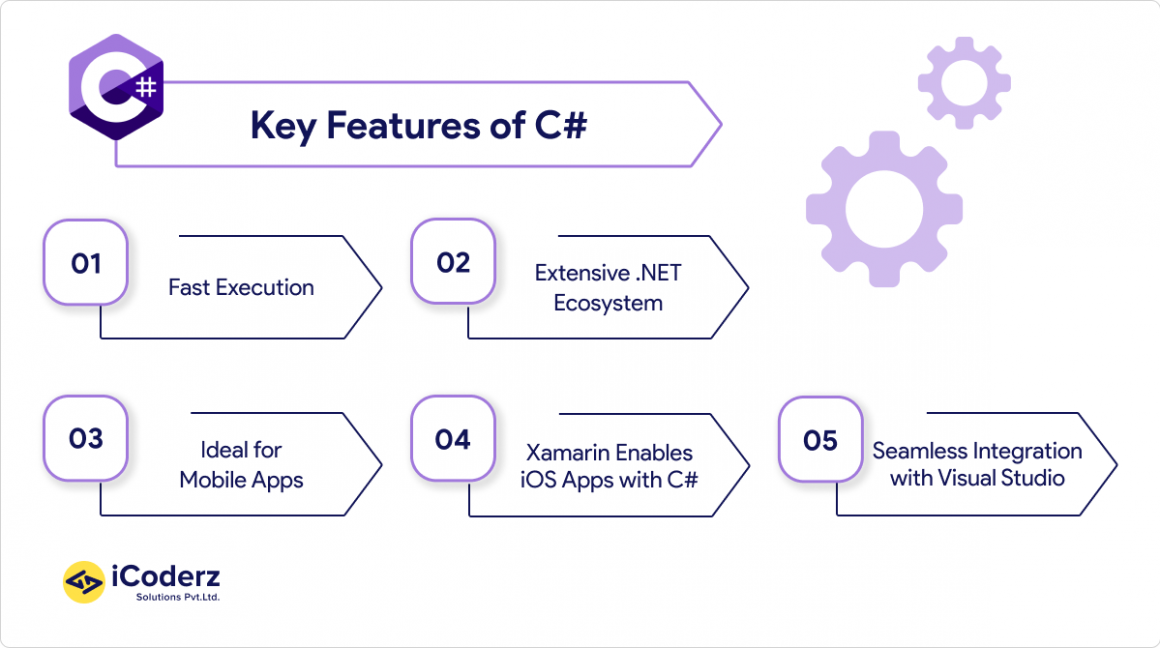 C#

Key Features of C#

01
Fast Execution

02
Extensive .NET Ecosystem

03
Ideal for Mobile Apps

04
Xamarin Enables iOS Apps with C#

05
Seamless Integration with Visual Studio

iCoderz
Solutions Pvt.Ltd.